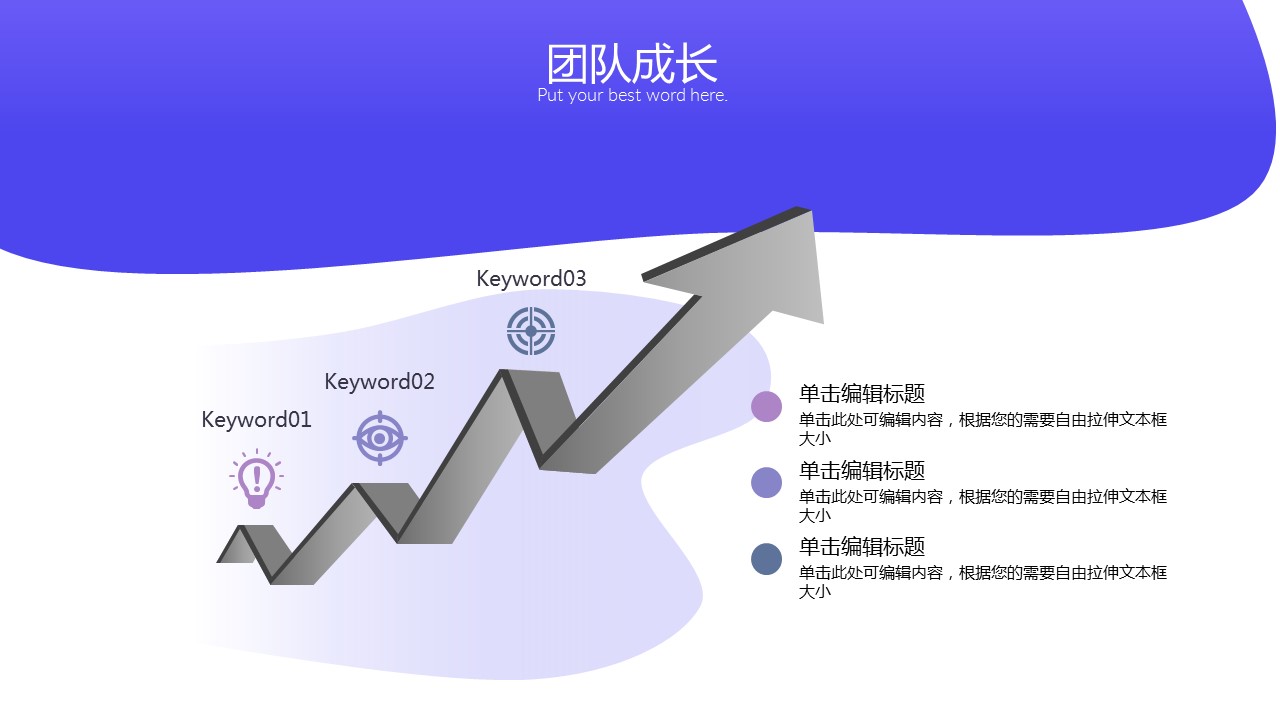 团队成长
Put your best word here.

Keyword03

Keyword02

Keyword01

单击编辑标题
单击此处可编辑内容，根据您的需要自由拉伸文本框大小

单击编辑标题
单击此处可编辑内容，根据您的需要自由拉伸文本框大小

单击编辑标题
单击此处可编辑内容，根据您的需要自由拉伸文本框大小